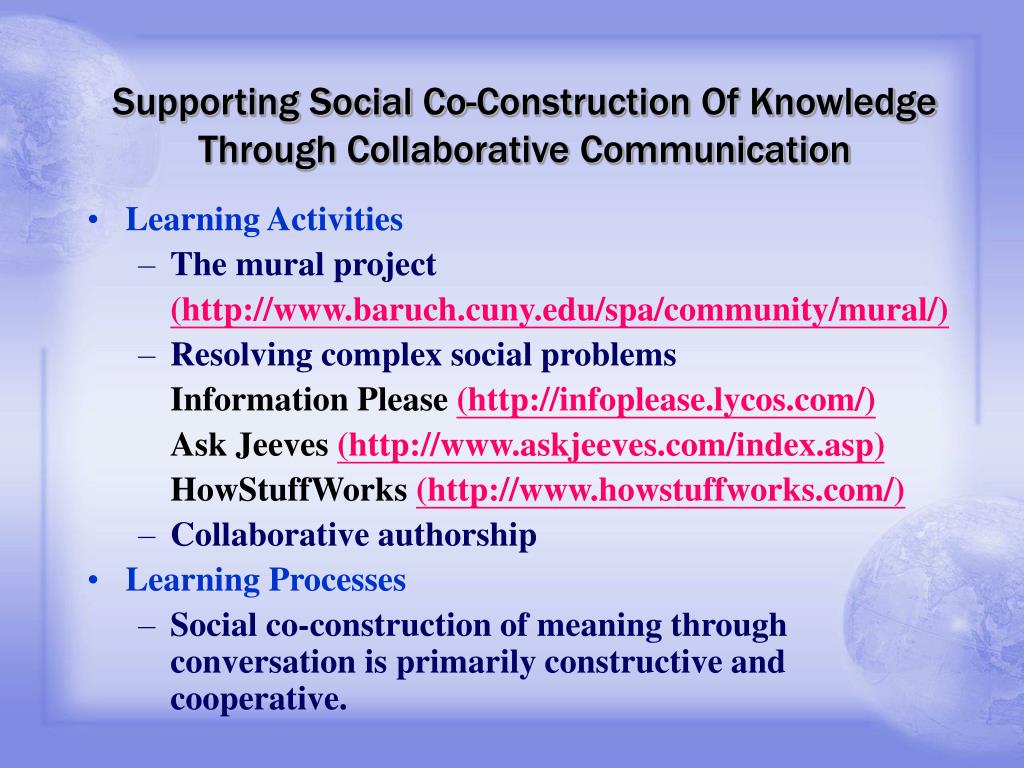 Supporting Social Co-Construction Of Knowledge Through Collaborative Communication

• Learning Activities
– The mural project (http://www.baruch.cuny.edu/spa/community/mural/)
– Resolving complex social problems
Information Please (http://infoplease.lycos.com/)
Ask Jeeves (http://www.askjeeves.com/index.asp)
HowStuffWorks (http://www.howstuffworks.com/)
– Collaborative authorship
• Learning Processes
– Social co-construction of meaning through conversation is primarily constructive and cooperative.